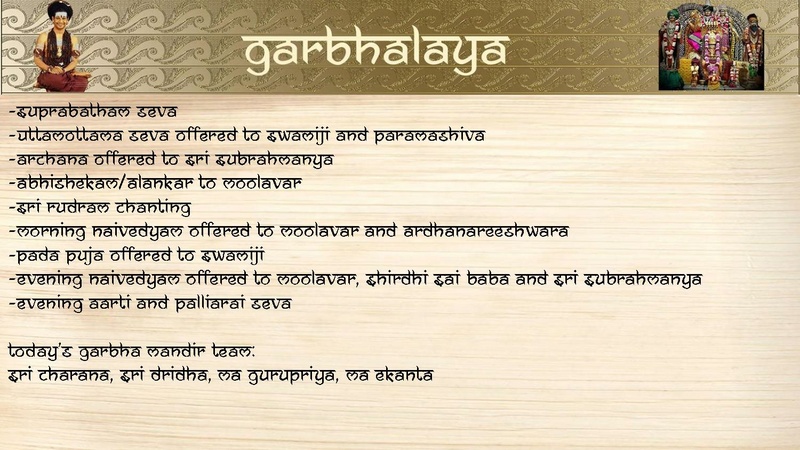 garbhalaya

-suprabatham seva
-uttamottama seva offered to swamiji and paramashiva
-archana offered to sri subrahmanya
-abhishekam/alankar to moolavar
-sri rudram chanting
-morning naivedyam offered to moolavar and ardhanareeshwara
-pada puja offered to swamiji
-evening naivedyam offered to moolavar, shirdhi sai baba and sri subrahmanya
-evening aarti and palliarai seva

today's garbha mandir team:
sri charana, sri dridha, ma gurupriya, ma ekanta